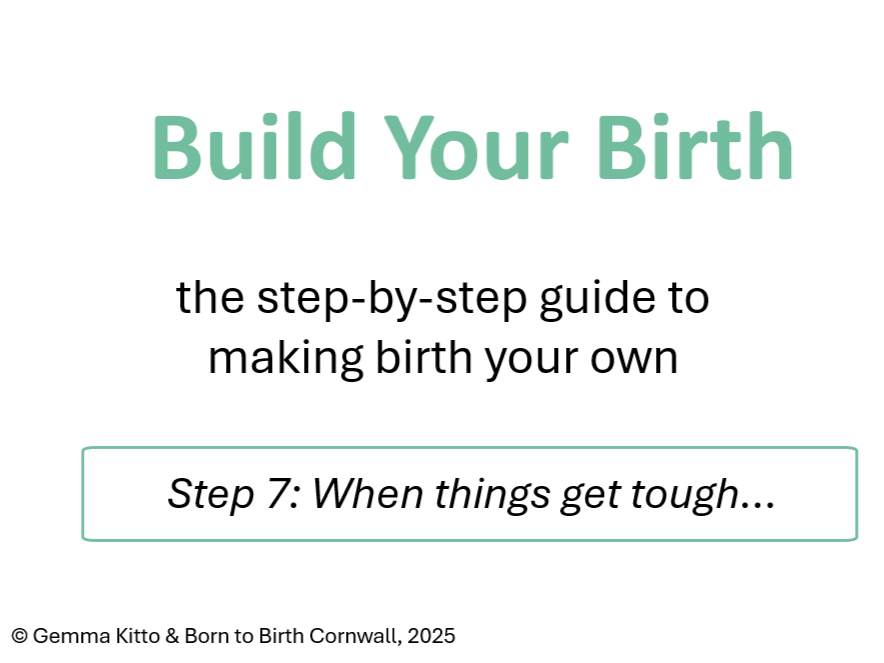 Build Your Birth

the step-by-step guide to making birth your own

Step 7: When things get tough...

© Gemma Kitto & Born to Birth Cornwall, 2025